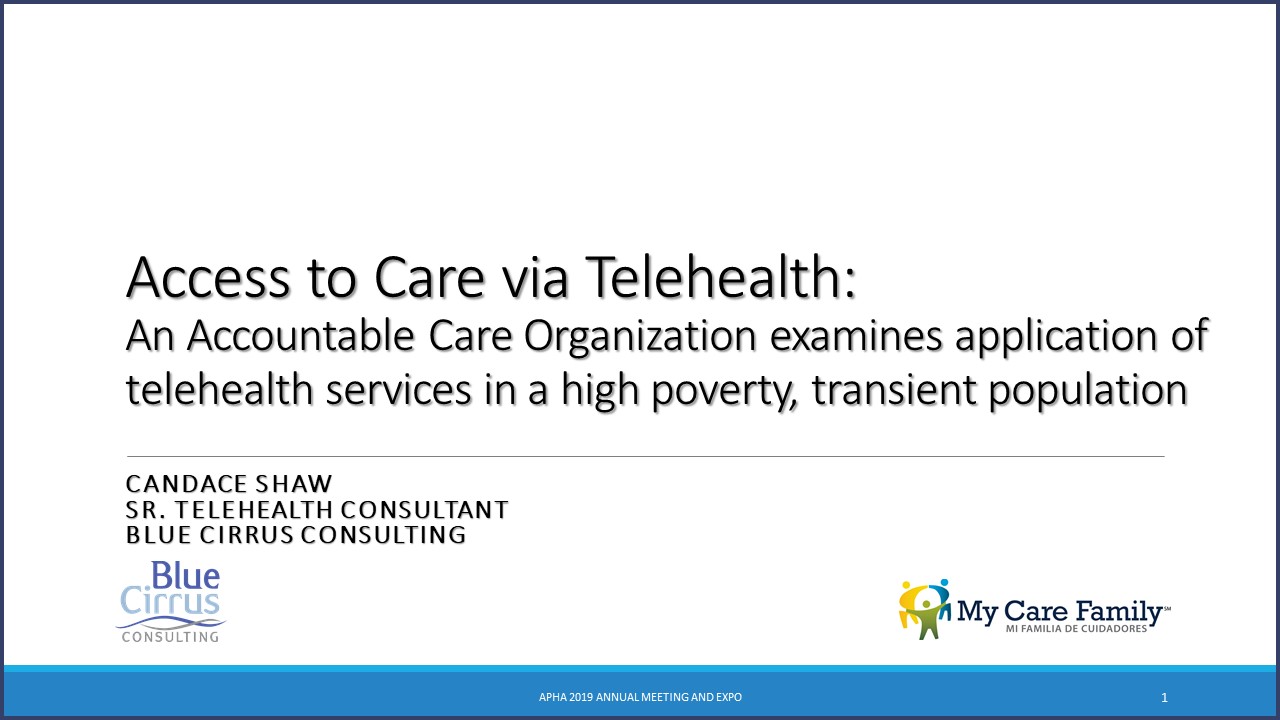 Access to Care via Telehealth:
An Accountable Care Organization examines application of telehealth services in a high poverty, transient population

CANDACE SHAW
SR. TELEHEALTH CONSULTANT
BLUE CIRRUS CONSULTING

Blue Cirrus CONSULTING

My Care Family℠
MI FAMILIA DE CUIDADORES

APHA 2019 ANNUAL MEETING AND EXPO

1